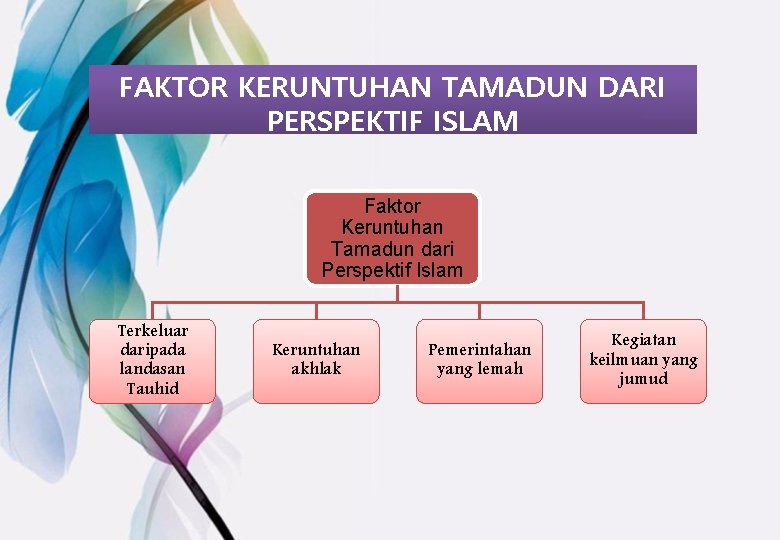 FAKTOR KERUNTUHAN TAMADUN DARI PERSPEKTIF ISLAM

Faktor Keruntuhan Tamadun dari Perspektif Islam

Terkeluar daripada landasan Tauhid

Keruntuhan akhlak

Pemerintahan yang lemah

Kegiatan keilmuan yang jumud